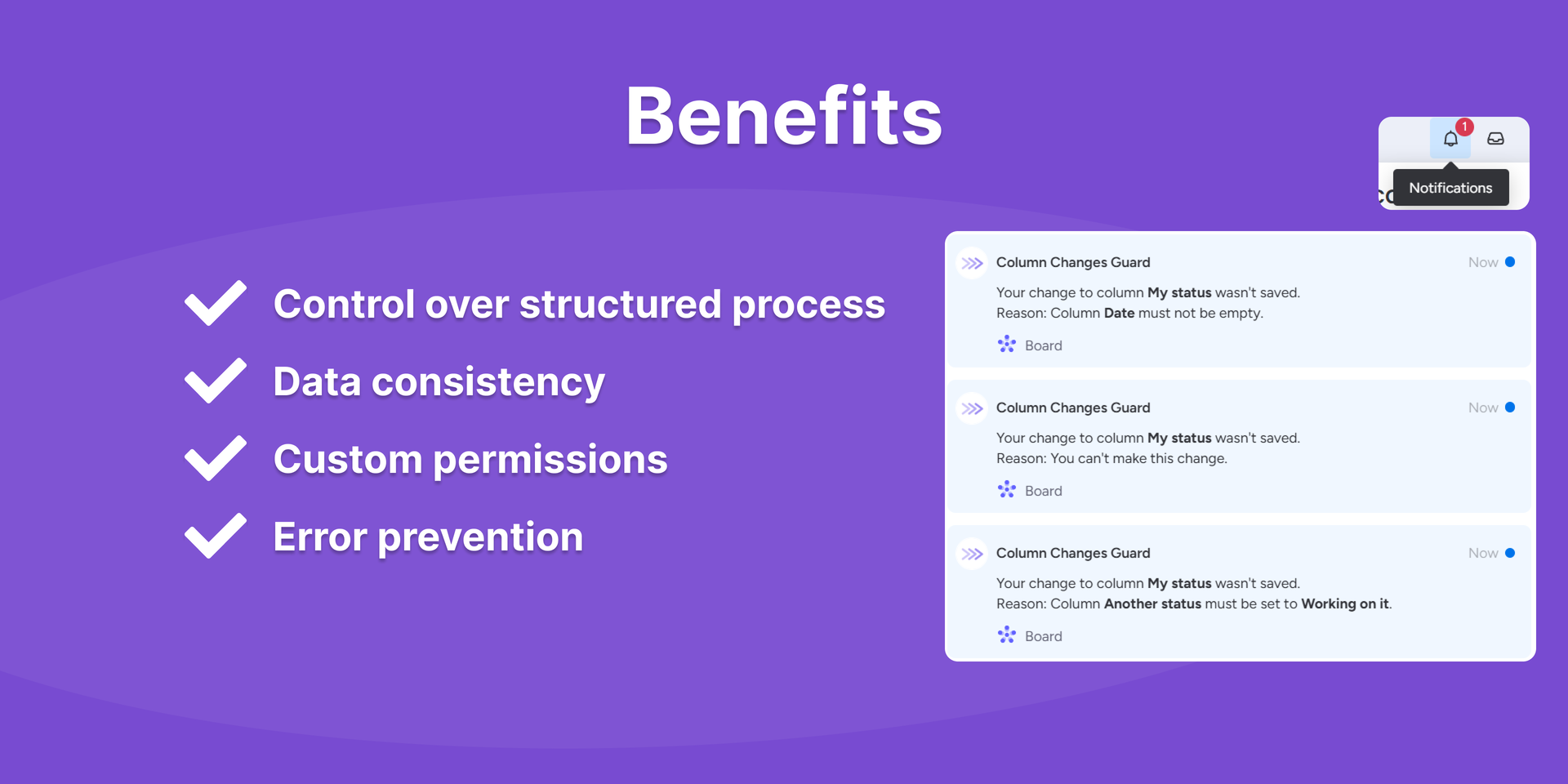 Benefits

Control over structured process

Data consistency

Custom permissions

Error prevention

1

Notifications

Column Changes Guard
Now

Your change to column My status wasn't saved.
Reason: Column Date must not be empty.

Board

Column Changes Guard
Now

Your change to column My status wasn't saved.
Reason: You can't make this change.

Board

Column Changes Guard
Now

Your change to column My status wasn't saved.
Reason: Column Another status must be set to Working on it.

Board